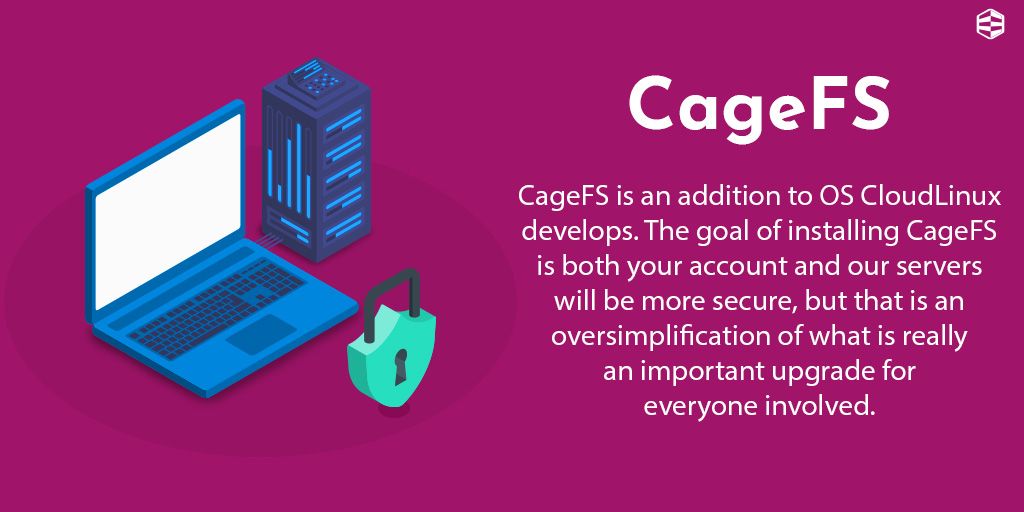 CageFS

CageFS is an addition to OS CloudLinux develops. The goal of installing CageFS is both your account and our servers will be more secure, but that is an oversimplification of what is really an important upgrade for everyone involved.